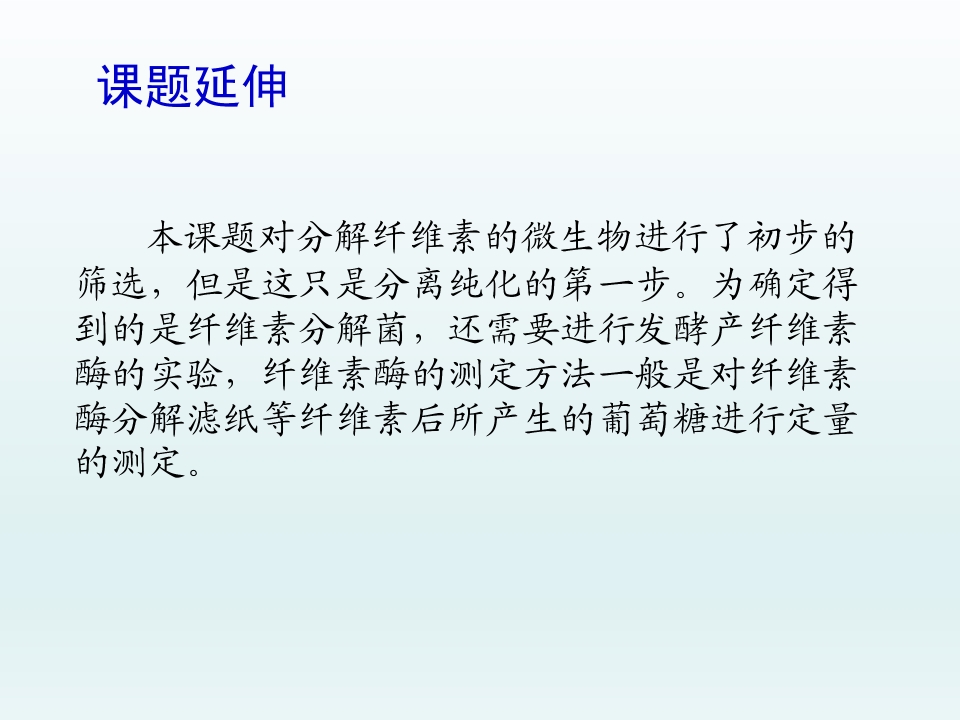 课题延伸

本课题对分解纤维素的微生物进行了初步的筛选，但是这只是分离纯化的第一步。为确定得到的是纤维素分解菌，还需要进行发酵产纤维素酶的实验，纤维素酶的测定方法一般是对纤维素酶分解滤纸等纤维素后所产生的葡萄糖进行定量的测定。